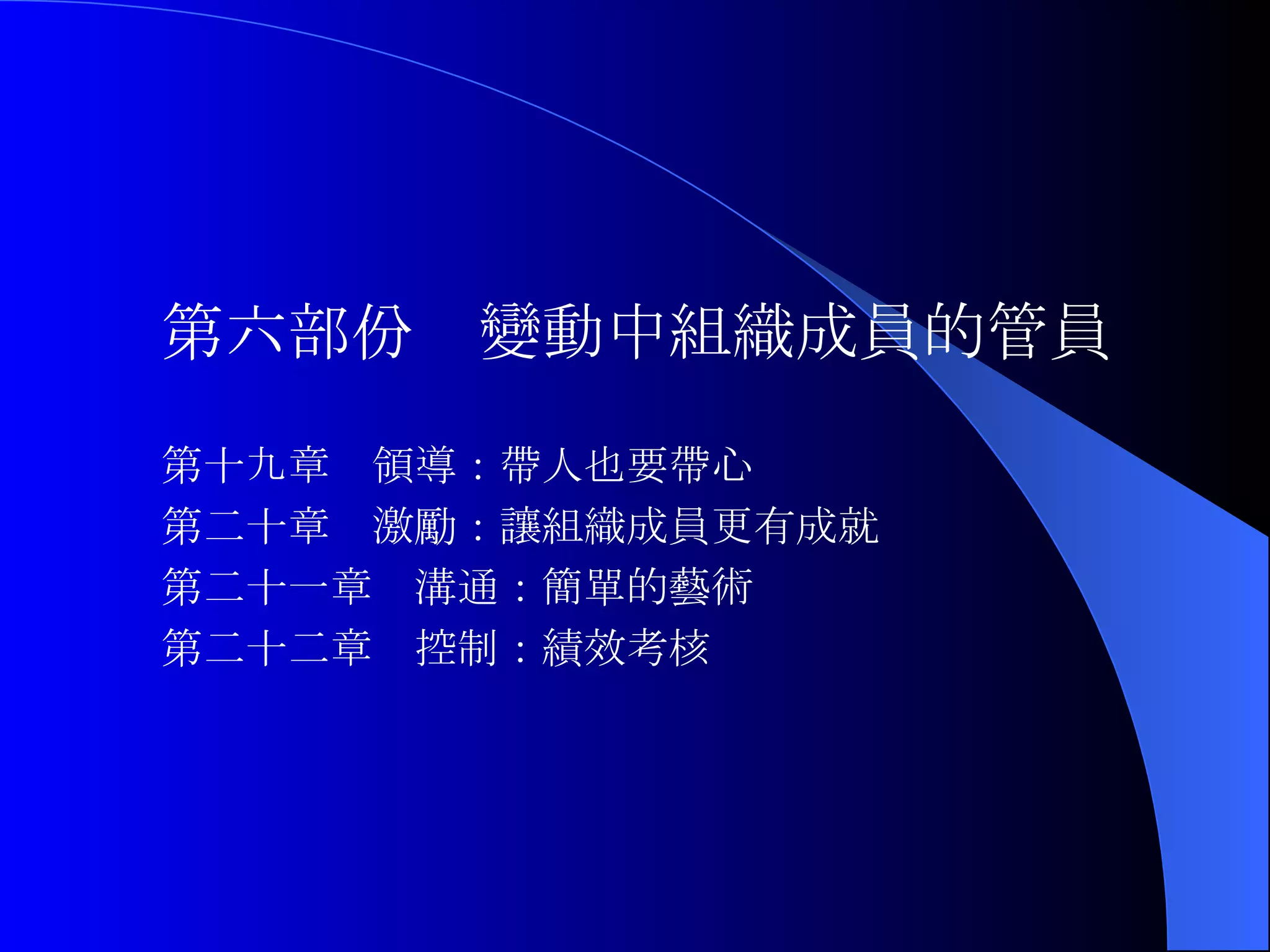 第六部份　變動中組織成員的管員

第十九章　領導：帶人也要帶心
第二十章　激勵：讓組織成員更有成就
第二十一章　溝通：簡單的藝術
第二十二章　控制：績效考核